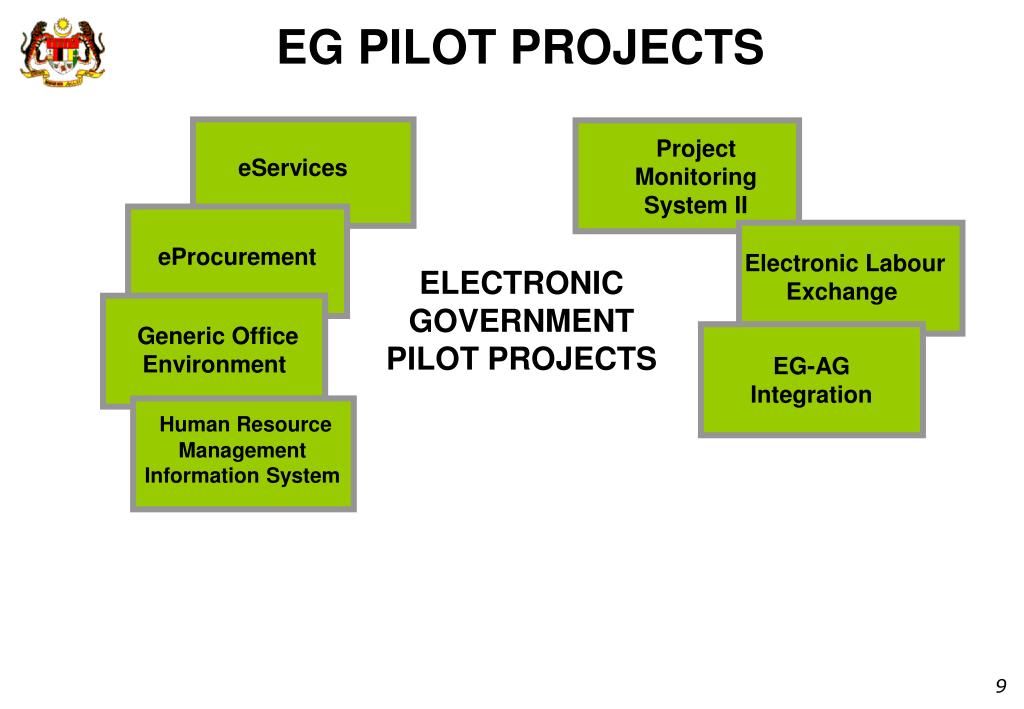 EG PILOT PROJECTS

eServices

eProcurement

Generic Office Environment

Human Resource Management Information System

ELECTRONIC GOVERNMENT PILOT PROJECTS

Project Monitoring System II

Electronic Labour Exchange

EG-AG Integration

9